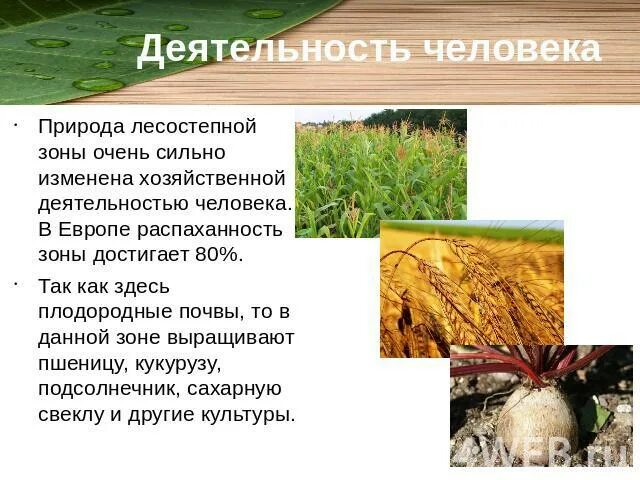 Деятельность человека

· Природа лесостепной зоны очень сильно изменена хозяйственной деятельностью человека. В Европе распаханность зоны достигает 80%.

· Так как здесь плодородные почвы, то в данной зоне выращивают пшеницу, кукурузу, подсолнечник, сахарную свеклу и другие культуры.

4WEB.ru